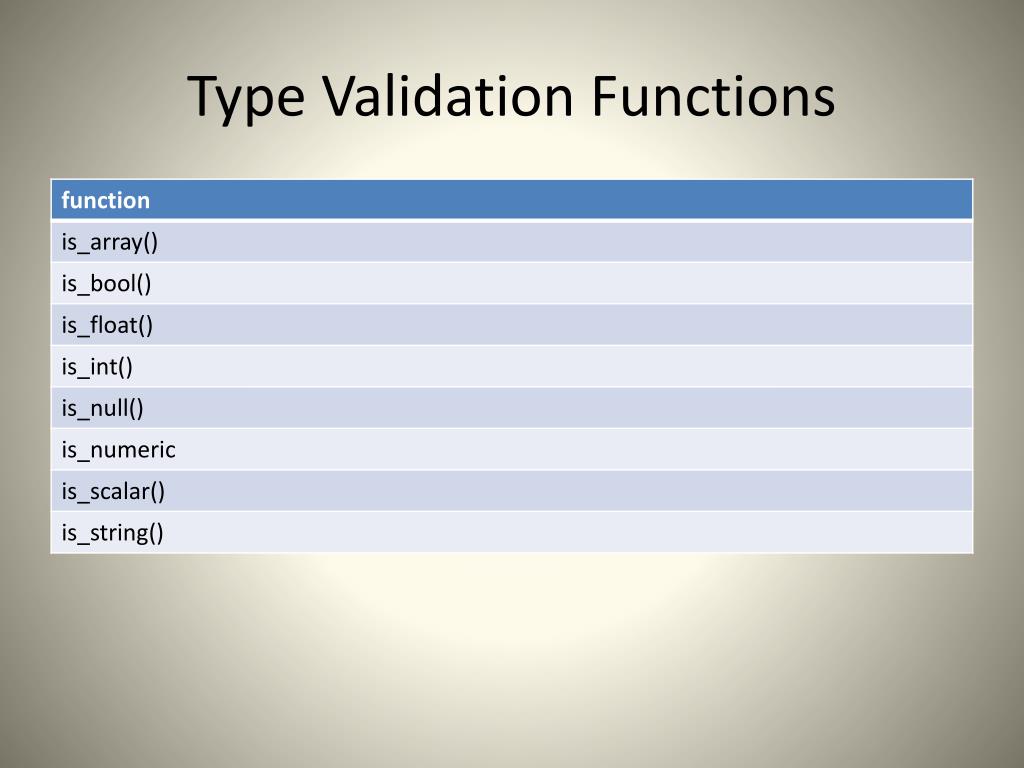 Type Validation Functions

| function |
|---|
| is_array() |
| is_bool() |
| is_float() |
| is_int() |
| is_null() |
| is_numeric |
| is_scalar() |
| is_string() |